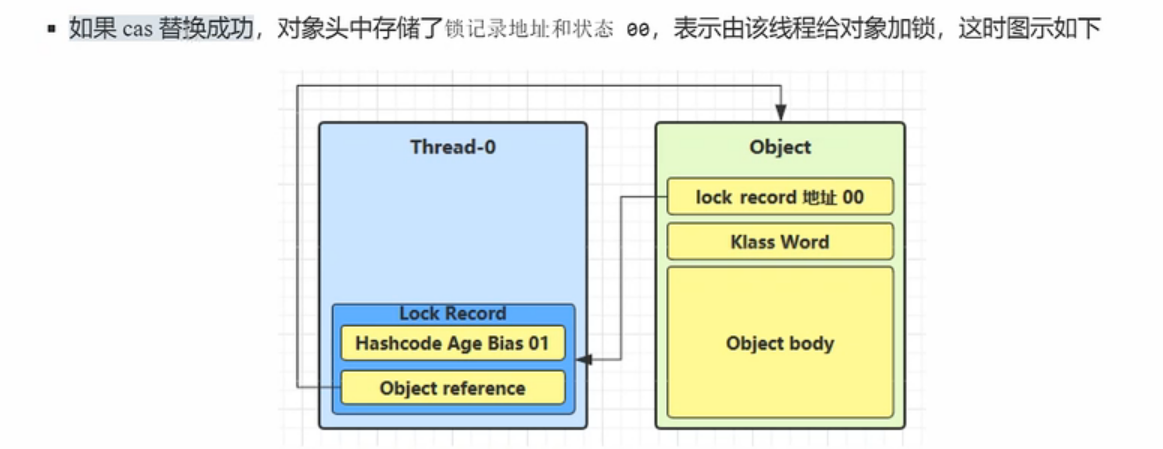 ▪ 如果 cas 替换成功，对象头中存储了锁记录地址和状态 00，表示由该线程给对象加锁，这时图示如下

Thread-0

Lock Record

Hashcode Age Bias 01

Object reference

Object

lock record 地址 00

Klass Word

Object body